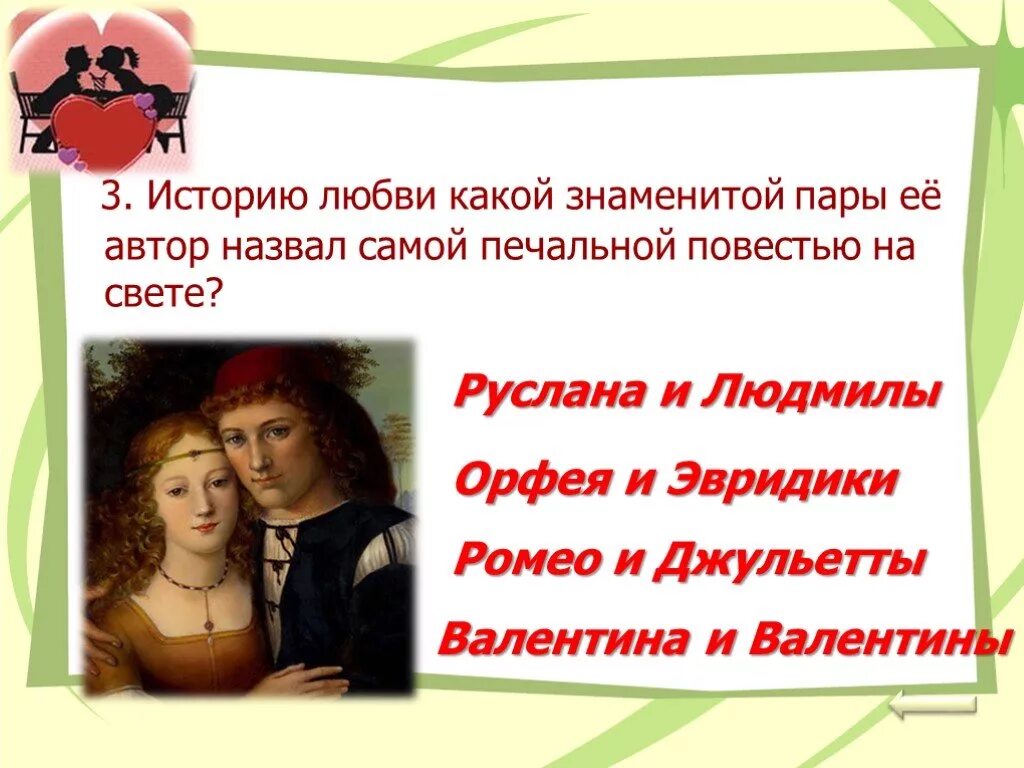 3. Историю любви какой знаменитой пары её автор назвал самой печальной повестью на свете?

Руслана и Людмилы

Орфея и Эвридики

Ромео и Джульетты

Валентина и Валентины